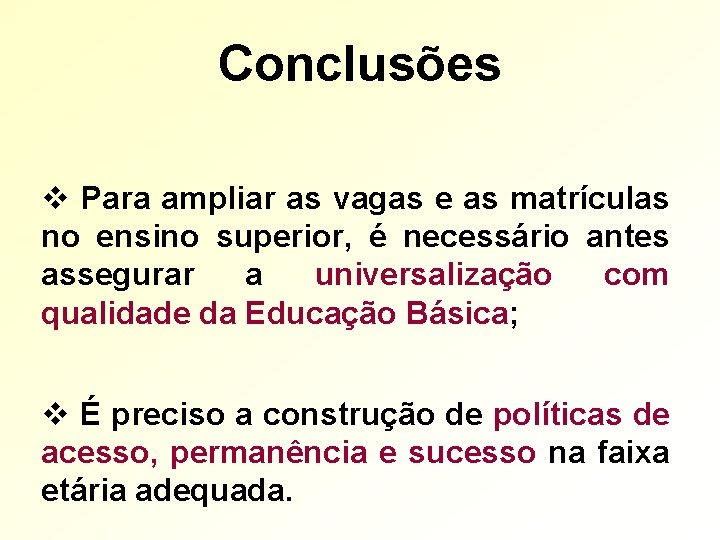 Conclusões

❖ Para ampliar as vagas e as matrículas no ensino superior, é necessário antes assegurar a universalização com qualidade da Educação Básica;

❖ É preciso a construção de políticas de acesso, permanência e sucesso na faixa etária adequada.